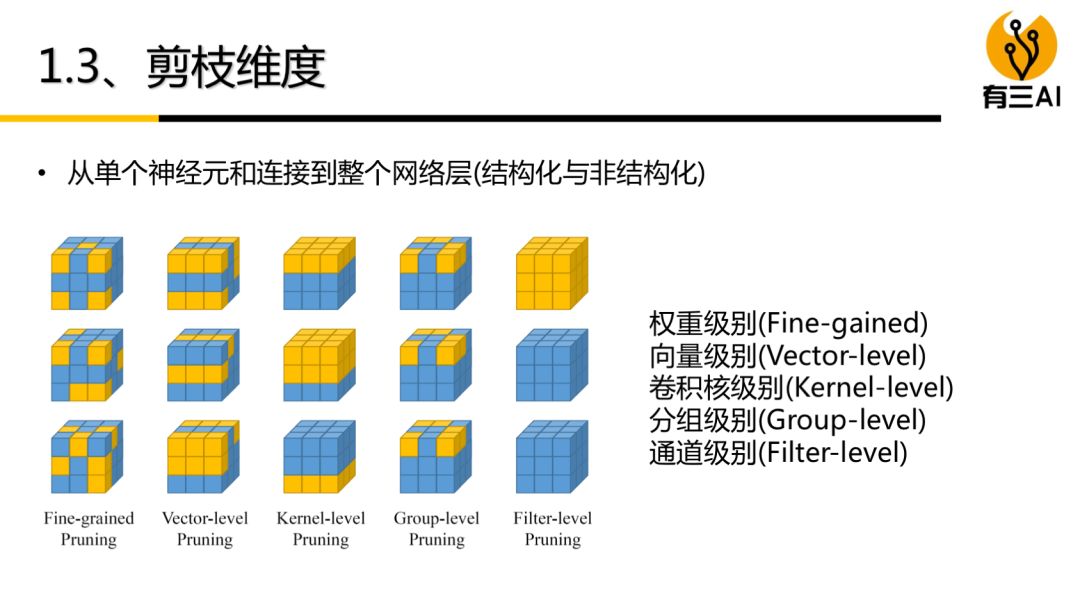 1.3、剪枝维度

有三AI

• 从单个神经元和连接到整个网络层(结构化与非结构化)

Fine-grained Pruning

Vector-level Pruning

Kernel-level Pruning

Group-level Pruning

Filter-level Pruning

权重级别(Fine-gained)
向量级别(Vector-level)
卷积核级别(Kernel-level)
分组级别(Group-level)
通道级别(Filter-level)